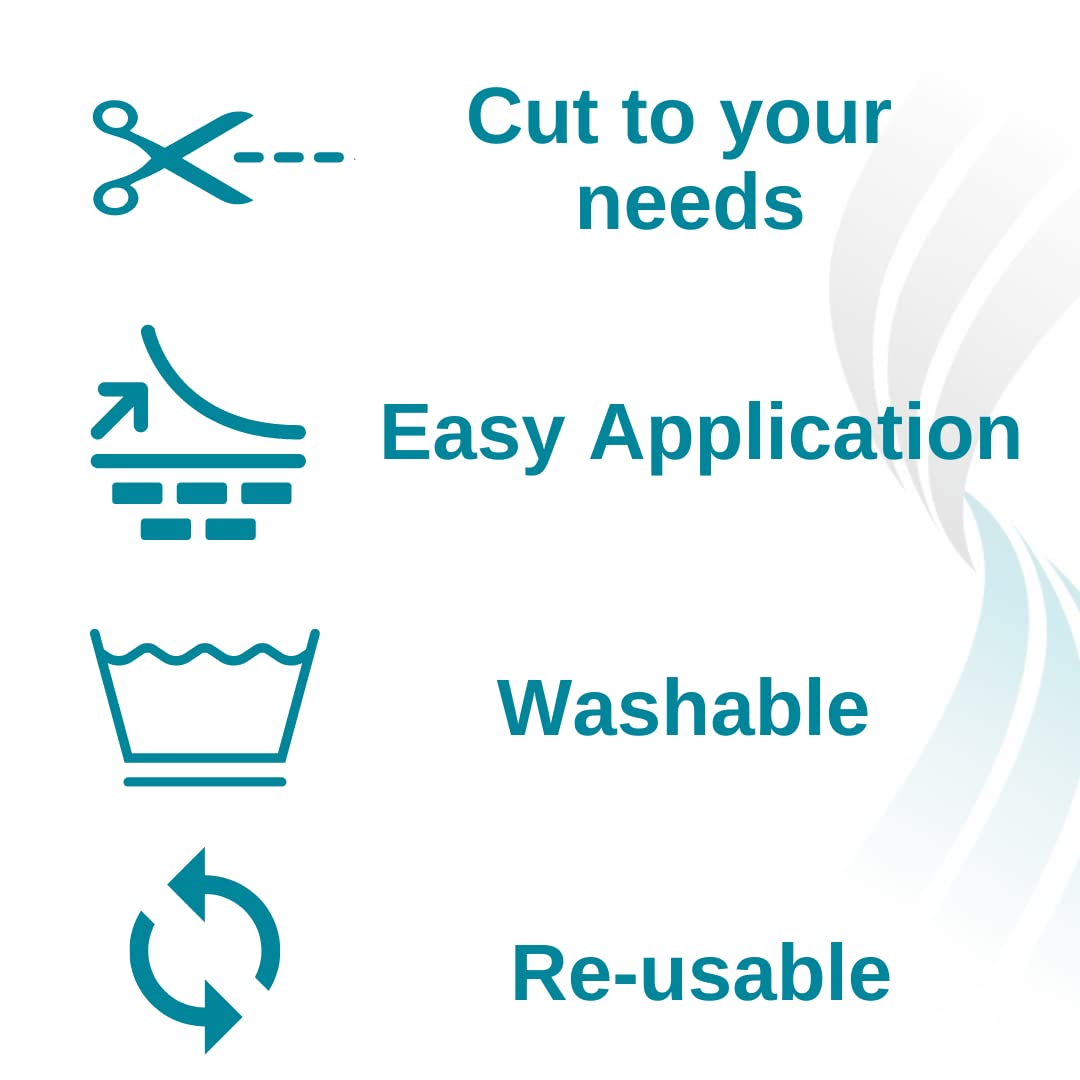 Cut to your needs

Easy Application

Washable

Re-usable